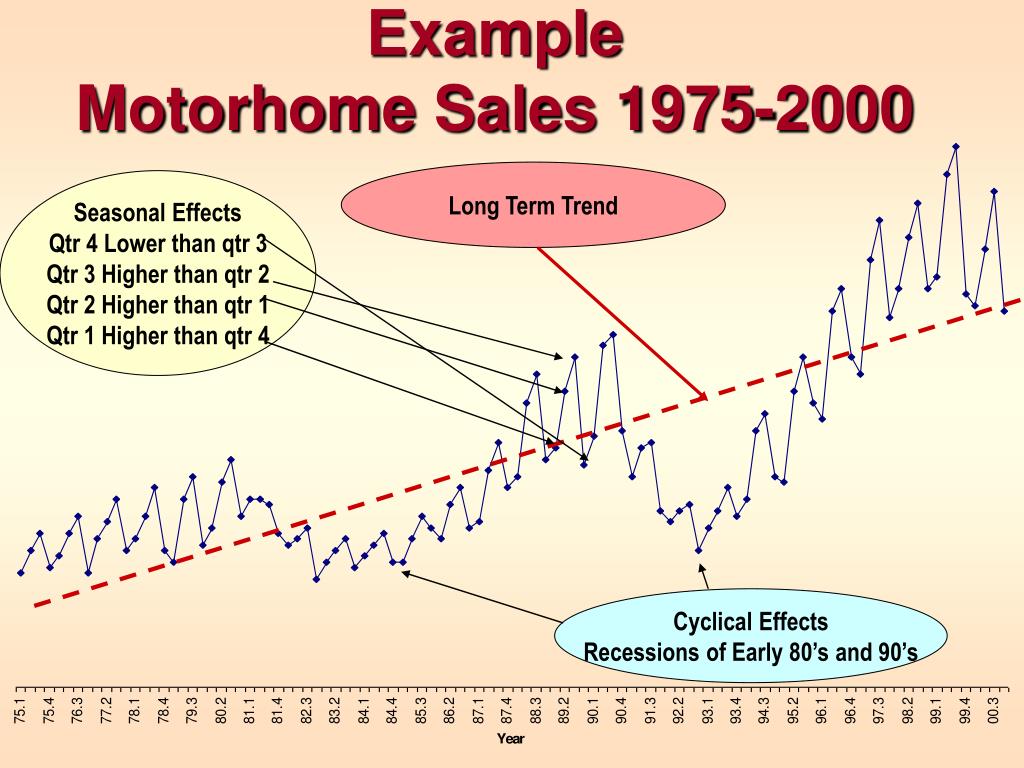 Example
Motorhome Sales 1975-2000

Seasonal Effects
Qtr 4 Lower than qtr 3
Qtr 3 Higher than qtr 2
Qtr 2 Higher than qtr 1
Qtr 1 Higher than qtr 4

Long Term Trend

Cyclical Effects
Recessions of Early 80's and 90's

75.1 75.4 76.3 77.2 78.1 78.4 79.3 80.2 81.1 81.4 82.3 83.2 84.1 84.4 85.3 86.2 87.1 87.4 88.3 89.2 90.1 90.4 91.3 92.2 93.1 93.4 94.3 95.2 96.1 96.4 97.3 98.2 99.1 99.4 00.3

Year